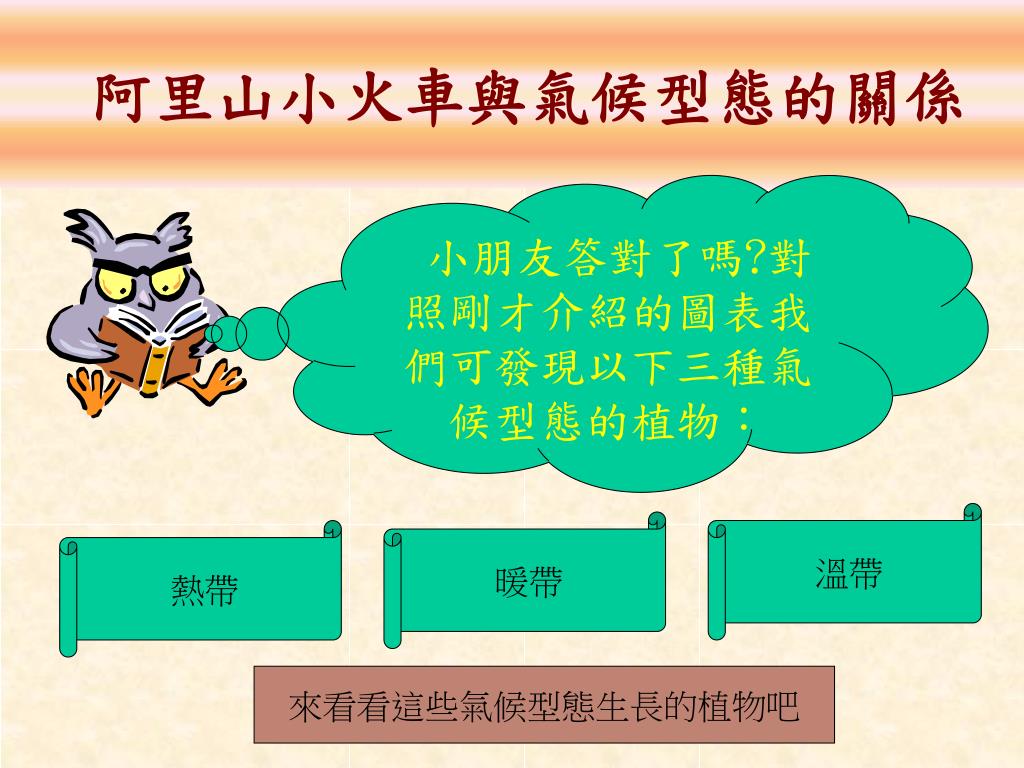 阿里山小火車與氣候型態的關係

小朋友答對了嗎?對照剛才介紹的圖表我們可發現以下三種氣候型態的植物：

熱帶

暖帶

溫帶

來看看這些氣候型態生長的植物吧